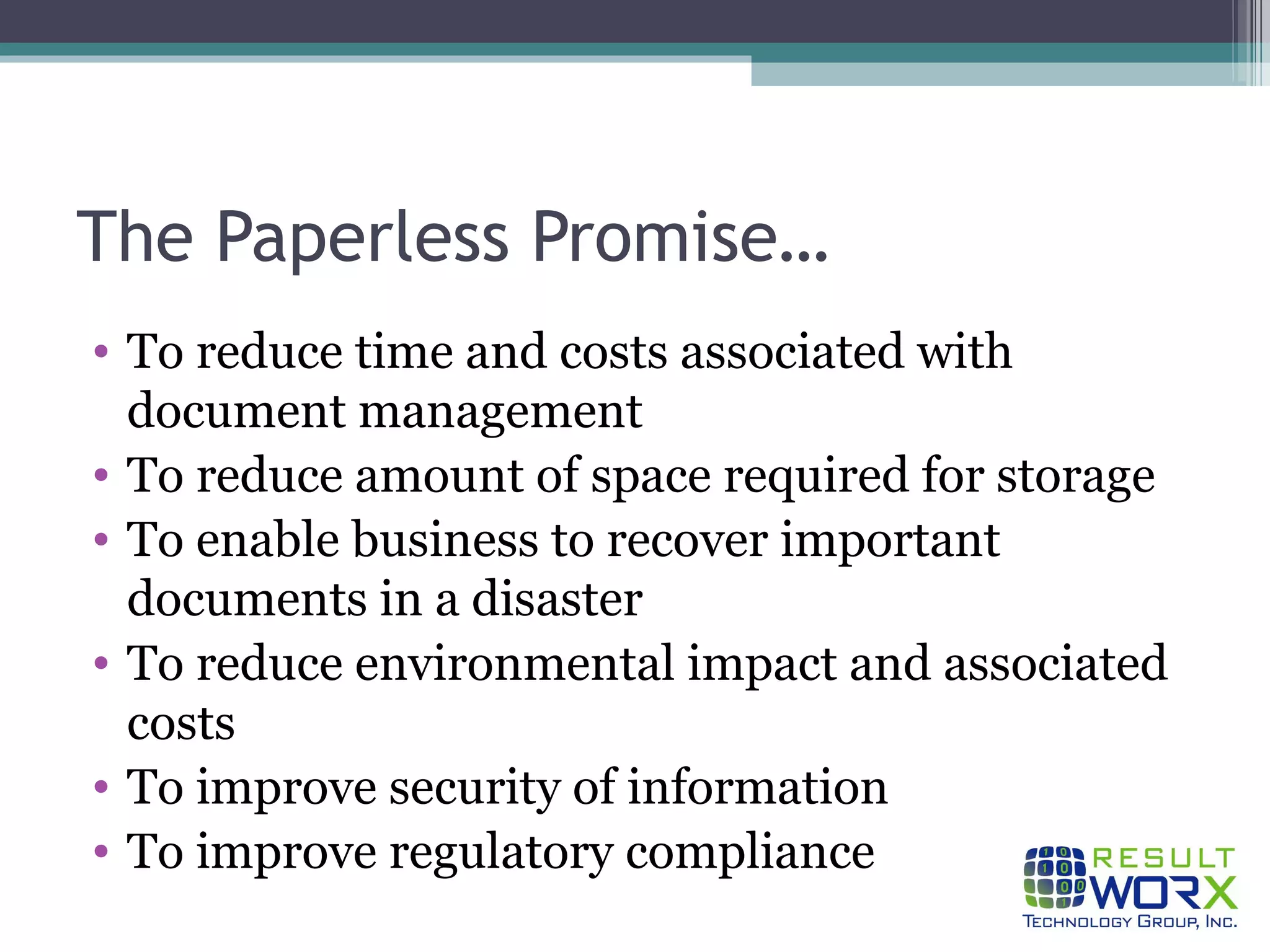 The Paperless Promise…

• To reduce time and costs associated with document management
• To reduce amount of space required for storage
• To enable business to recover important documents in a disaster
• To reduce environmental impact and associated costs
• To improve security of information
• To improve regulatory compliance

RESULT WORX
TECHNOLOGY GROUP, INC.